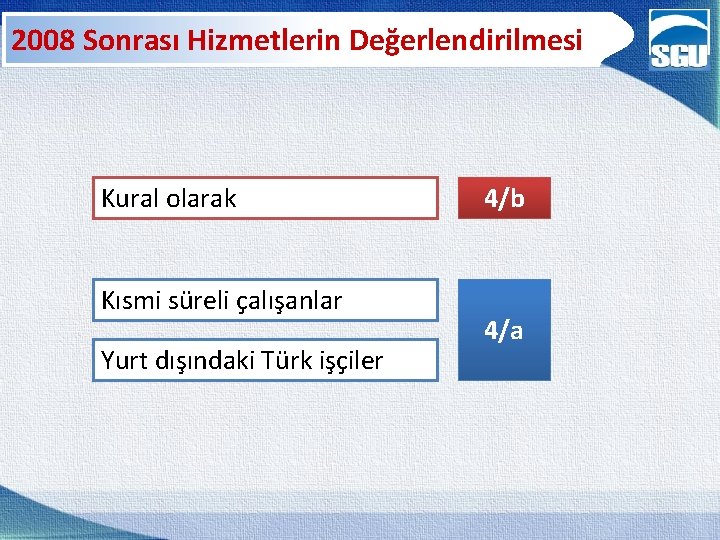 2008 Sonrası Hizmetlerin Değerlendirilmesi

SGU

Kural olarak

4/b

Kısmi süreli çalışanlar

Yurt dışındaki Türk işçiler

4/a